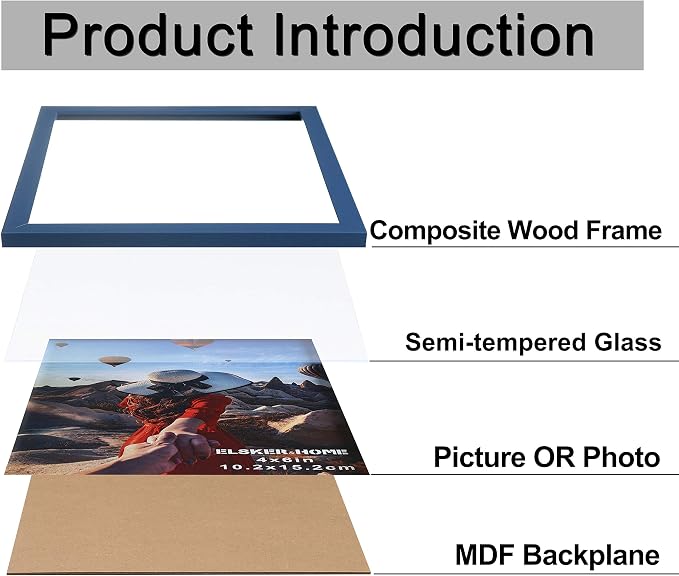 Product Introduction

Composite Wood Frame

Semi-tempered Glass

ELSKER&HOME
4x6in
10.2x15.2cm

Picture OR Photo

MDF Backplane